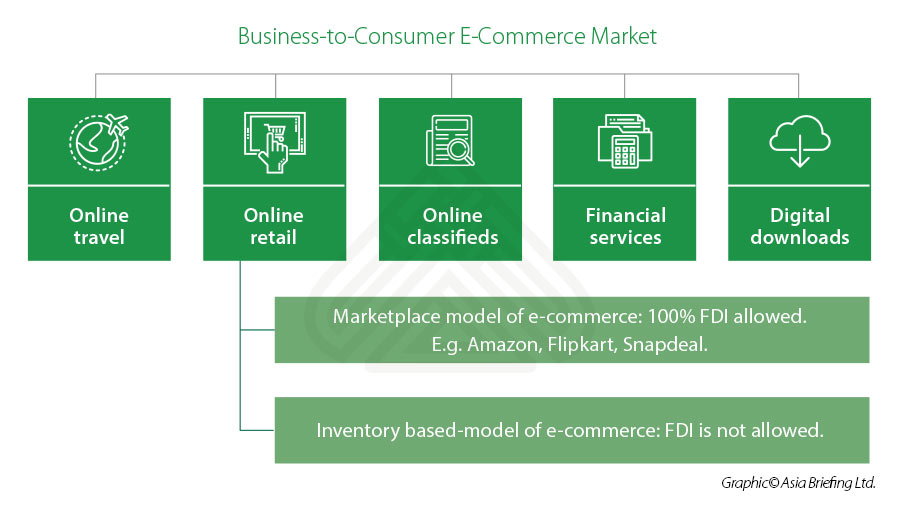 Business-to-Consumer E-Commerce Market

Online travel

Online retail

Online classifieds

Financial services

Digital downloads

Marketplace model of e-commerce: 100% FDI allowed. E.g. Amazon, Flipkart, Snapdeal.

Inventory based-model of e-commerce: FDI is not allowed.

Graphic© Asia Briefing Ltd.